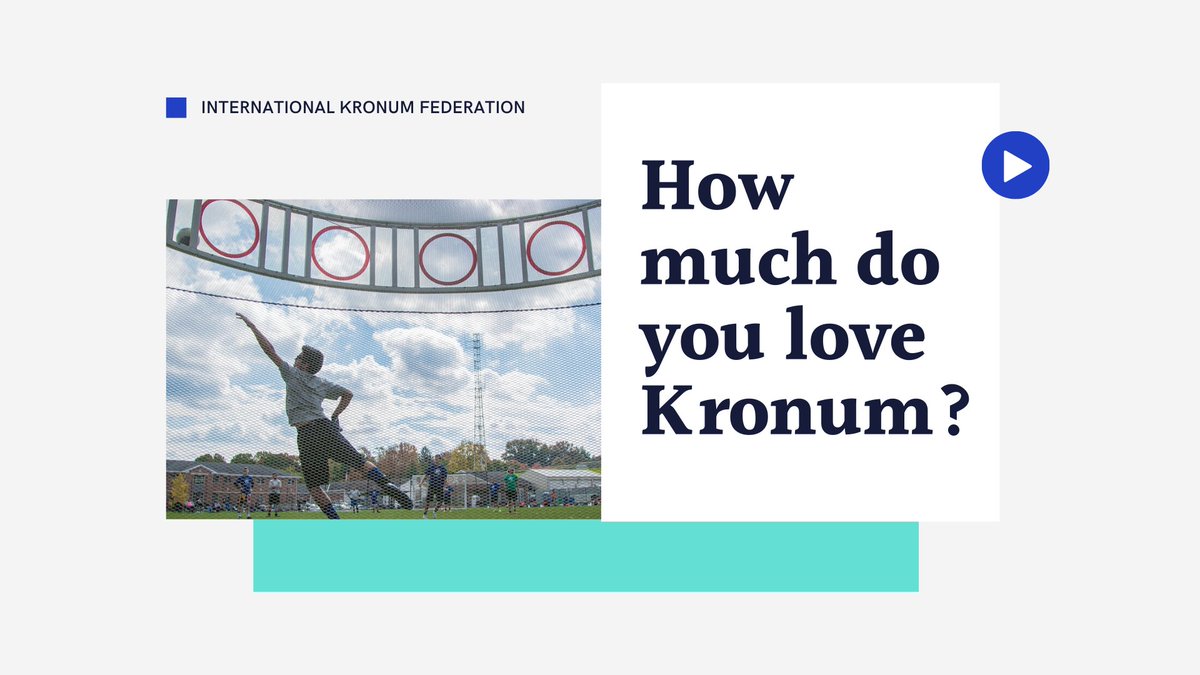 INTERNATIONAL KRONUM FEDERATION

How much do you love Kronum?